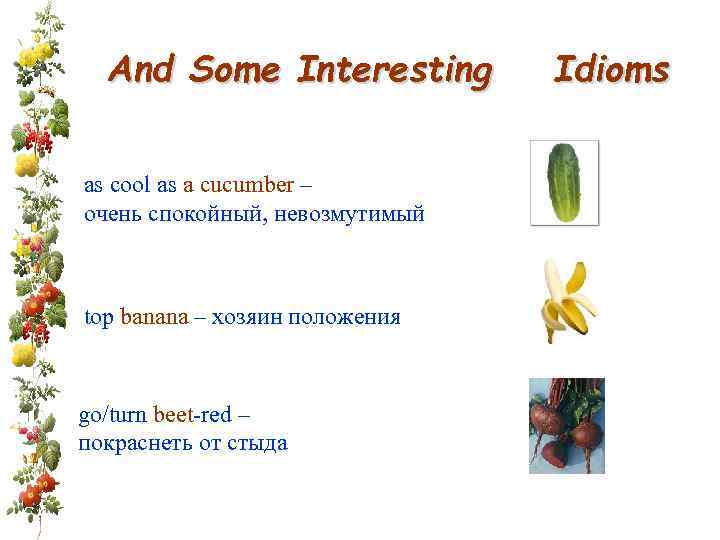 And Some Interesting Idioms

as cool as a cucumber –
очень спокойный, невозмутимый

top banana – хозяин положения

go/turn beet-red –
покраснеть от стыда